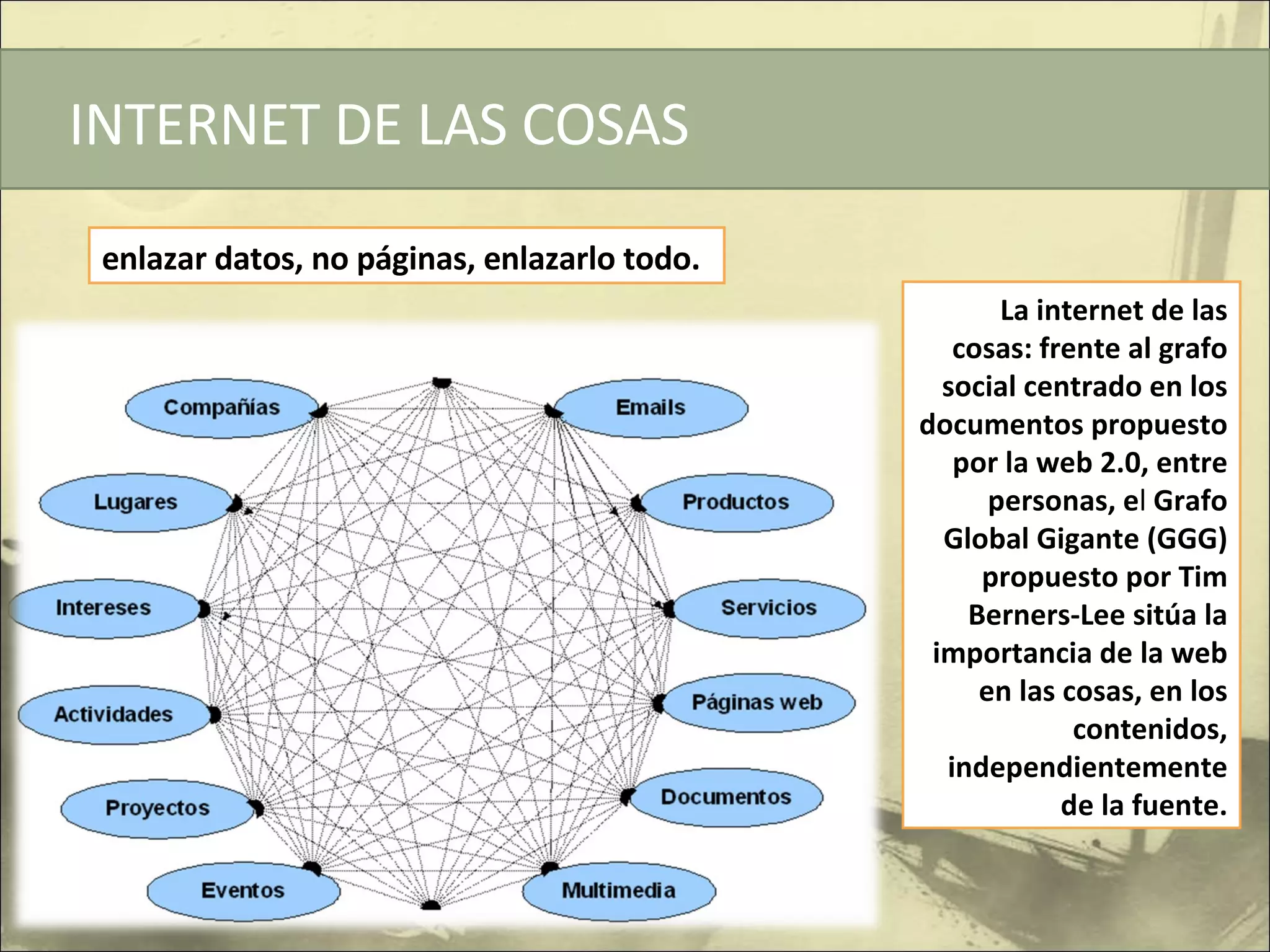 INTERNET DE LAS COSAS

enlazar datos, no páginas, enlazarlo todo.

Compañías

Emails

Lugares

Productos

Intereses

Servicios

Actividades

Páginas web

Proyectos

Documentos

Eventos

Multimedia

La internet de las cosas: frente al grafo social centrado en los documentos propuesto por la web 2.0, entre personas, el Grafo Global Gigante (GGG) propuesto por Tim Berners-Lee sitúa la importancia de la web en las cosas, en los contenidos, independientemente de la fuente.